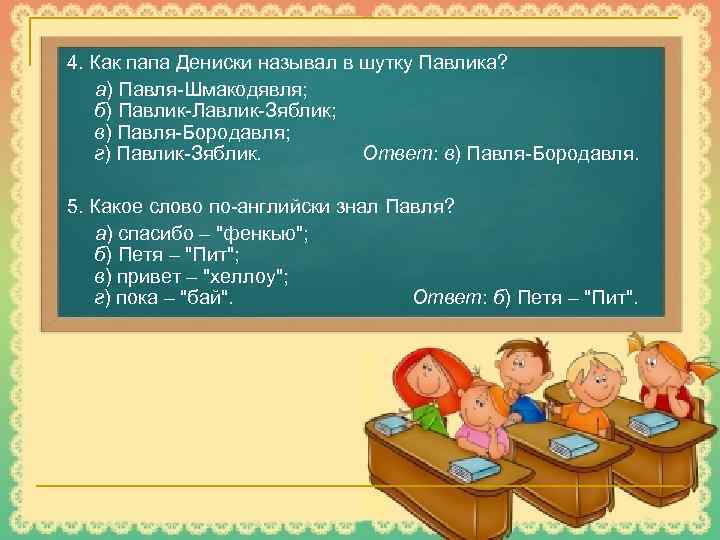 4. Как папа Дениски называл в шутку Павлика?

а) Павля-Шмакодявля;
б) Павлик-Лавлик-Зяблик;
в) Павля-Бородавля;
г) Павлик-Зяблик.

Ответ: в) Павля-Бородавля.

5. Какое слово по-английски знал Павля?

а) спасибо – "фенкью";
б) Петя – "Пит";
в) привет – "хеллоу";
г) пока – "бай".

Ответ: б) Петя – "Пит".